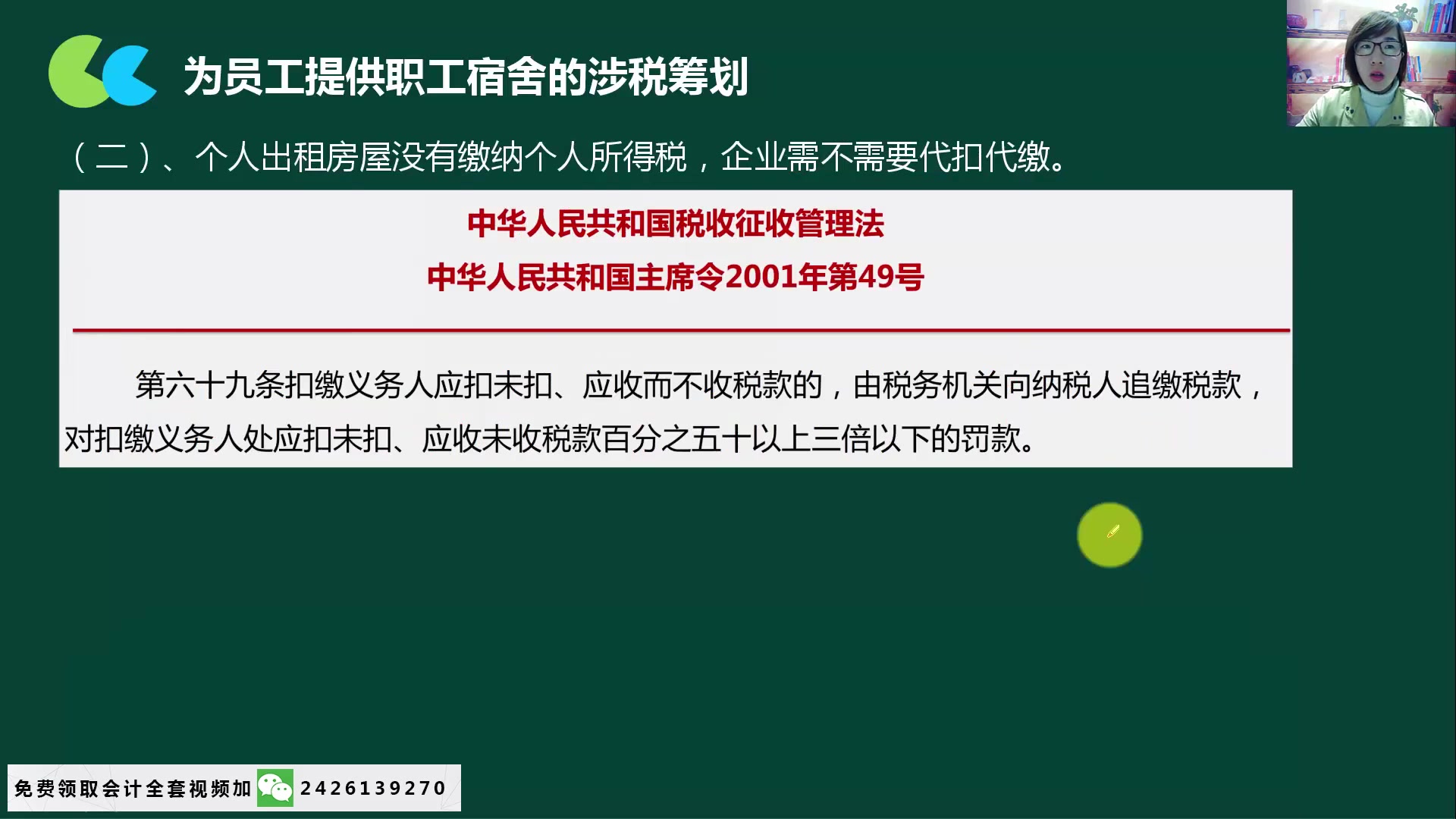 为员工提供职工宿舍的涉税筹划

（二）、个人出租房屋没有缴纳个人所得税，企业需不需要代扣代缴。

中华人民共和国税收征收管理法

中华人民共和国主席令2001年第49号

第六十九条扣缴义务人应扣未扣、应收而不收税款的，由税务机关向纳税人追缴税款，对扣缴义务人处应扣未扣、应收未收税款百分之五十以上三倍以下的罚款。

免费领取会计全套视频加 2426139270